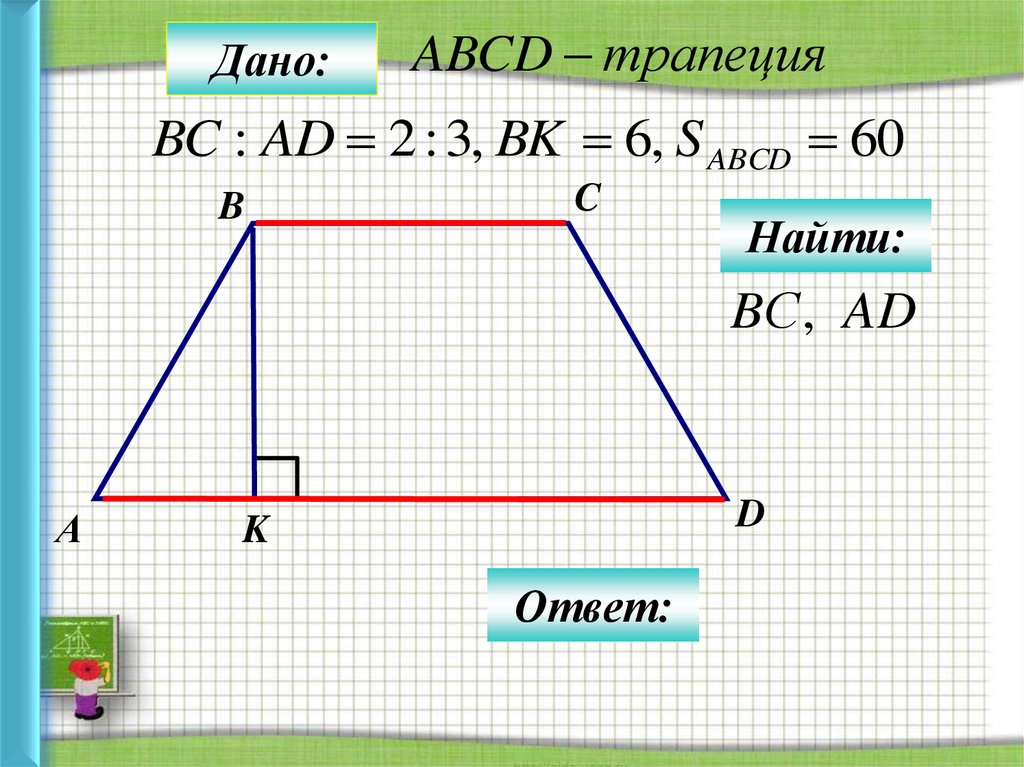 Дано: $ABCD$ – трапеция

$BC : AD = 2 : 3, BK = 6, S_{ABCD} = 60$

B

C

Найти:

$BC, AD$

A

K

D

Ответ: